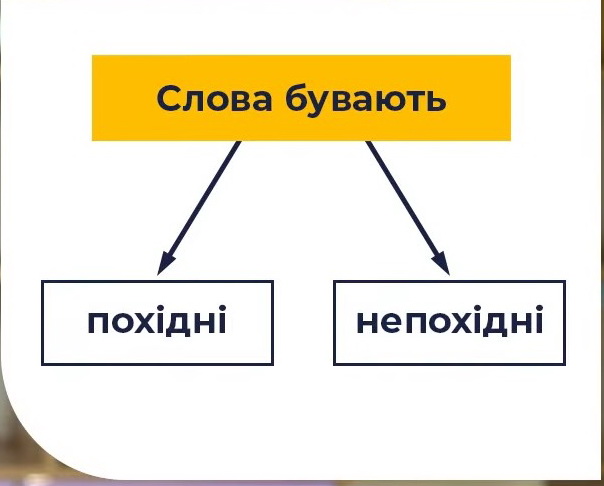 Слова бувають

похідні

непохідні